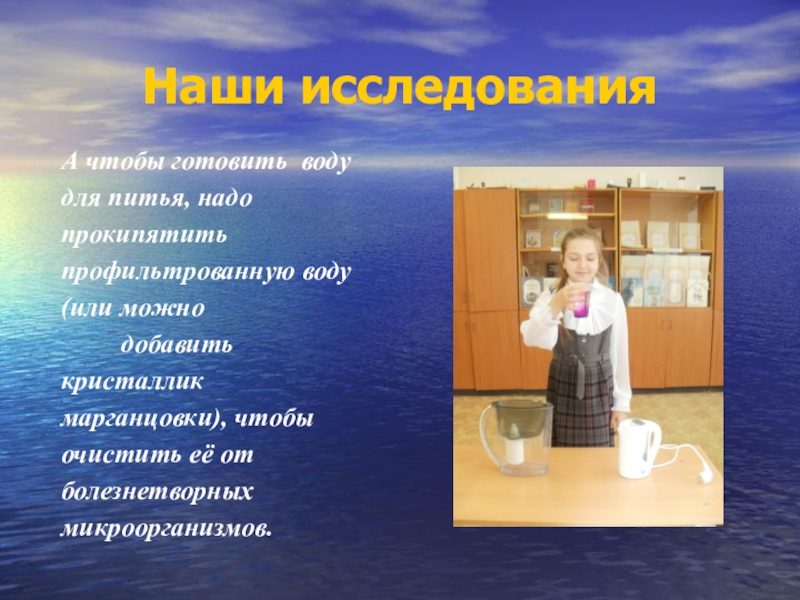 Наши исследования

А чтобы готовить воду для питья, надо прокипятить профильтрованную воду (или можно добавить кристаллик марганцовки), чтобы очистить её от болезнетворных микроорганизмов.